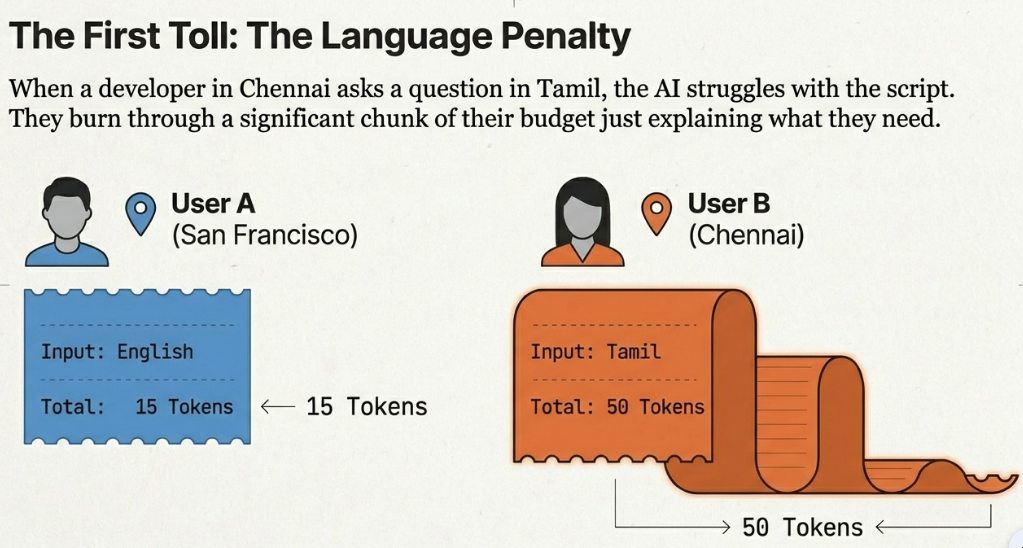 The First Toll: The Language Penalty

When a developer in Chennai asks a question in Tamil, the AI struggles with the script. They burn through a significant chunk of their budget just explaining what they need.

User A
(San Francisco)

Input: English

Total: 15 Tokens

15 Tokens

User B
(Chennai)

Input: Tamil

Total: 50 Tokens

50 Tokens